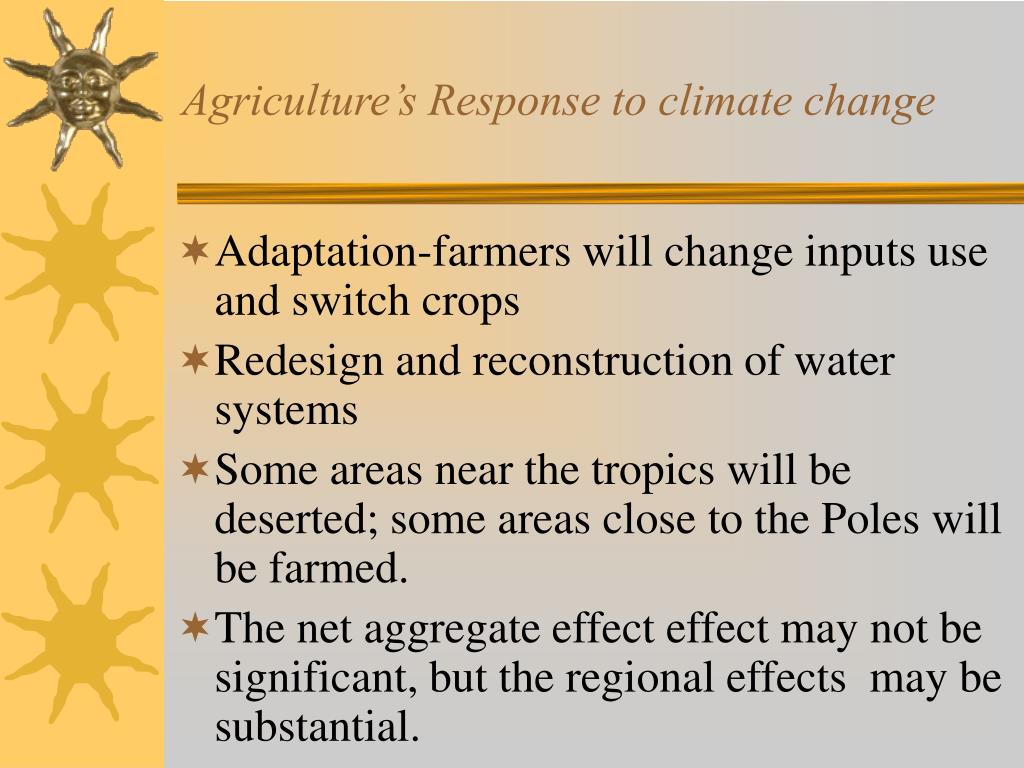 Agriculture's Response to climate change

Adaptation-farmers will change inputs use and switch crops

Redesign and reconstruction of water systems

Some areas near the tropics will be deserted; some areas close to the Poles will be farmed.

The net aggregate effect effect may not be significant, but the regional effects may be substantial.